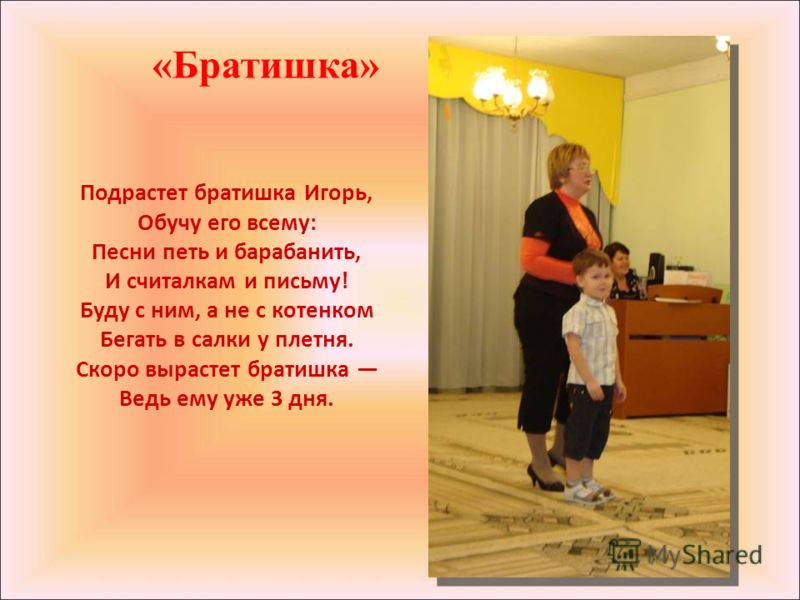 «Братишка»

Подрастет братишка Игорь,
Обучу его всему:
Песни петь и барабанить,
И считалкам и письму!
Буду с ним, а не с котенком
Бегать в салки у плетня.
Скоро вырастет братишка —
Ведь ему уже 3 дня.

MyShared